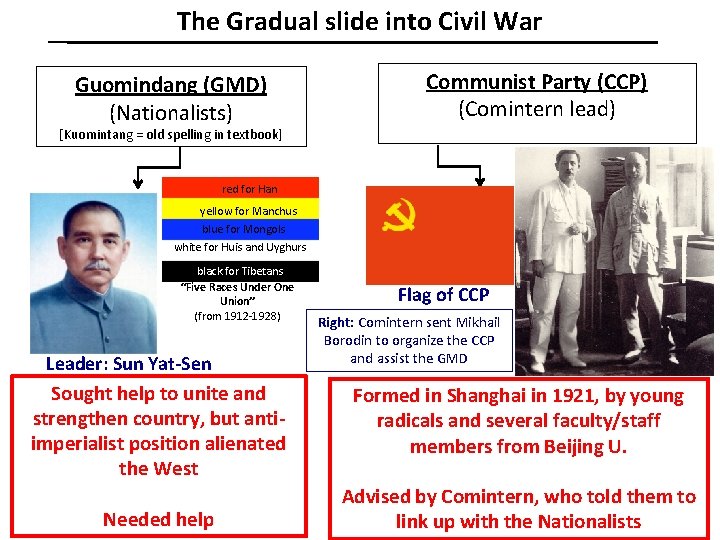 The Gradual slide into Civil War

Guomindang (GMD)
(Nationalists)
[Kuomintang = old spelling in textbook]

red for Han
yellow for Manchus
blue for Mongols
white for Huis and Uyghurs
black for Tibetans
"Five Races Under One Union"
(from 1912-1928)

Leader: Sun Yat-Sen

Sought help to unite and strengthen country, but anti-imperialist position alienated the West

Needed help

Communist Party (CCP)
(Comintern lead)

Flag of CCP

Right: Comintern sent Mikhail Borodin to organize the CCP and assist the GMD

Formed in Shanghai in 1921, by young radicals and several faculty/staff members from Beijing U.

Advised by Comintern, who told them to link up with the Nationalists